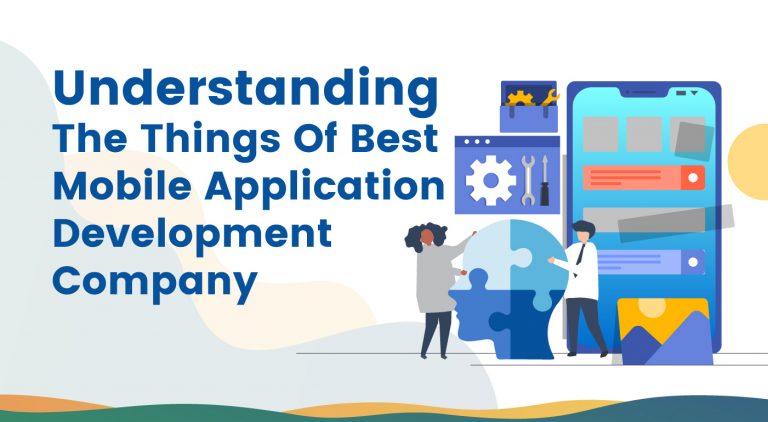 Understanding
The Things Of Best
Mobile Application
Development
Company